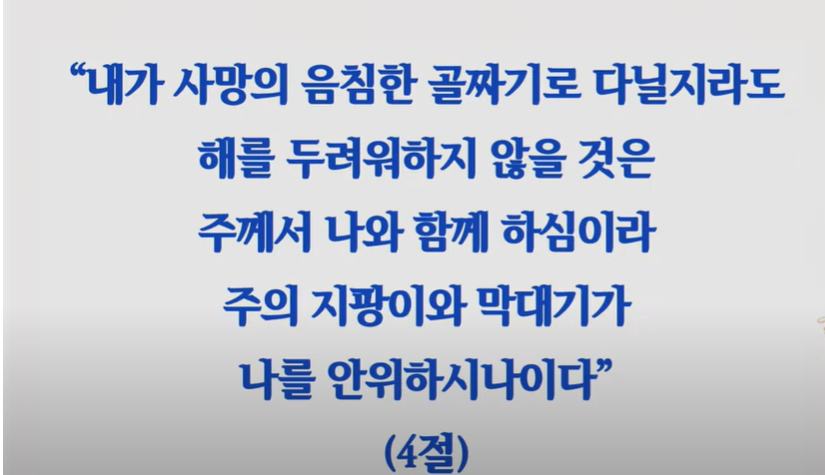 “내가 사망의 음침한 골짜기로 다닐지라도
해를 두려워하지 않을 것은
주께서 나와 함께 하심이라
주의 지팡이와 막대기가
나를 안위하시나이다”
(4절)